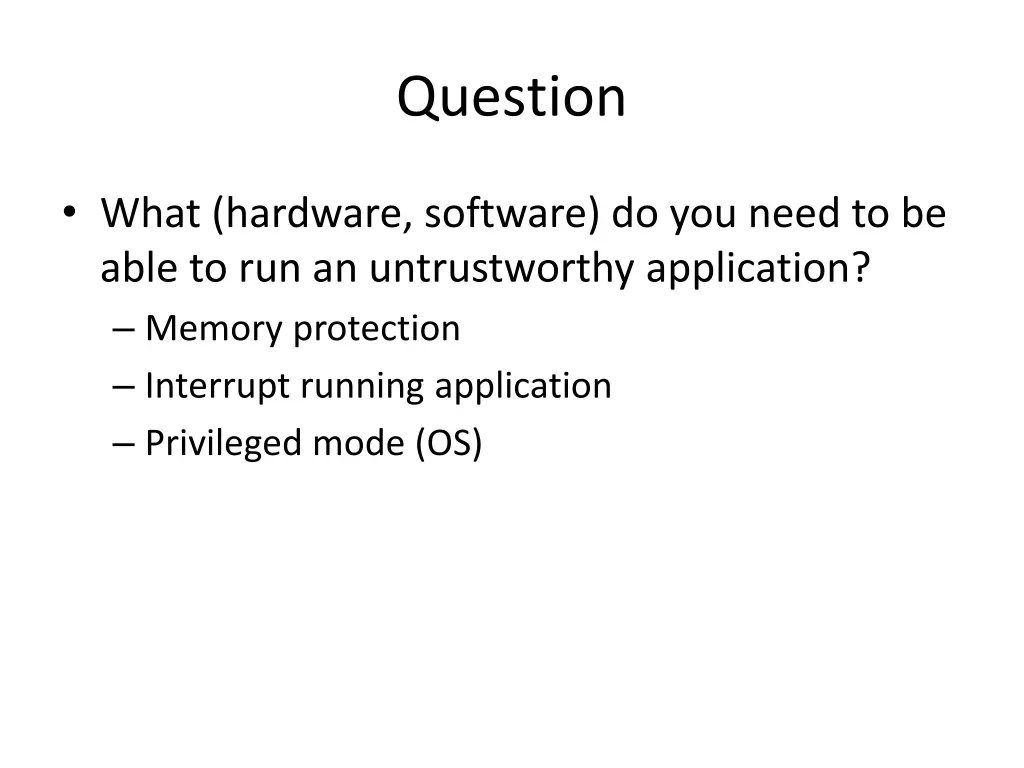 Question

• What (hardware, software) do you need to be able to run an untrustworthy application?
– Memory protection
– Interrupt running application
– Privileged mode (OS)